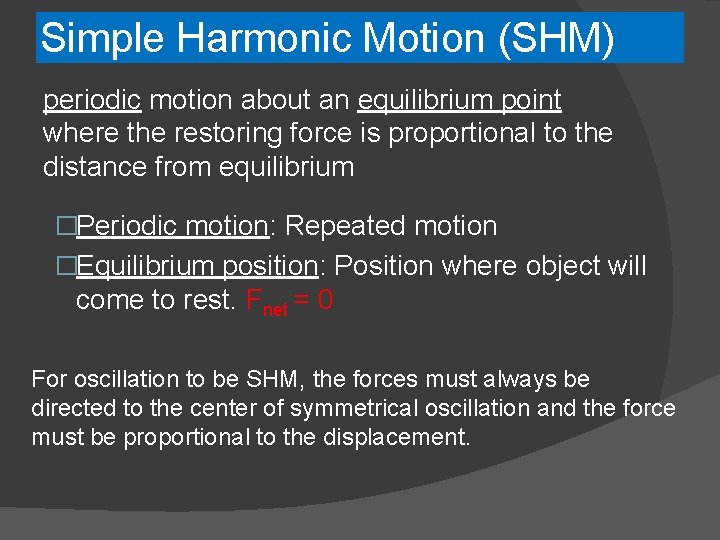 Simple Harmonic Motion (SHM)

periodic motion about an equilibrium point where the restoring force is proportional to the distance from equilibrium

□Periodic motion: Repeated motion

□Equilibrium position: Position where object will come to rest. $F_{net} = 0$

For oscillation to be SHM, the forces must always be directed to the center of symmetrical oscillation and the force must be proportional to the displacement.